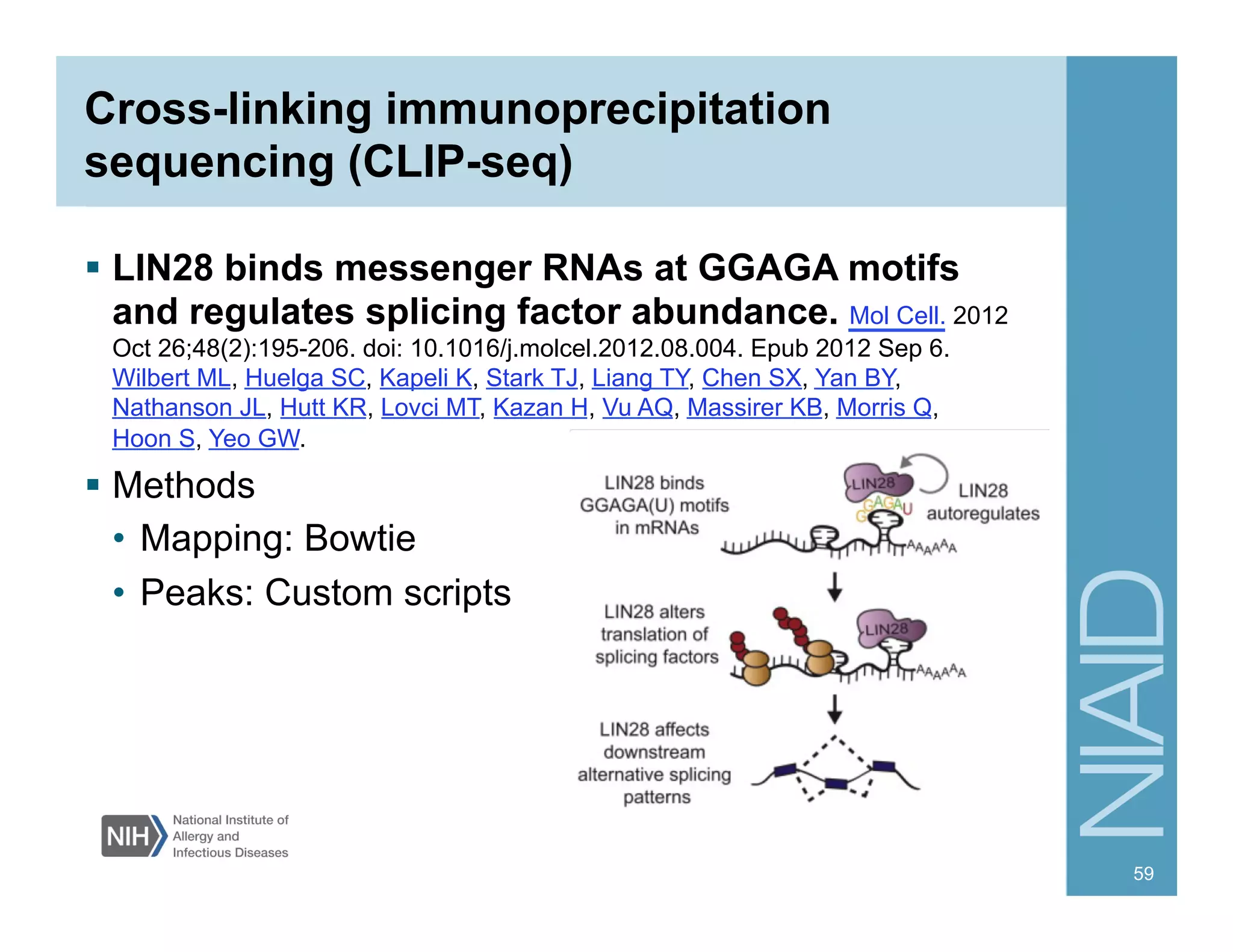 Cross-linking immunoprecipitation sequencing (CLIP-seq)

▪ LIN28 binds messenger RNAs at GGAGA motifs and regulates splicing factor abundance. Mol Cell. 2012 Oct 26;48(2):195-206. doi: 10.1016/j.molcel.2012.08.004. Epub 2012 Sep 6. Wilbert ML, Huelga SC, Kapeli K, Stark TJ, Liang TY, Chen SX, Yan BY, Nathanson JL, Hutt KR, Lovci MT, Kazan H, Vu AQ, Massirer KB, Morris Q, Hoon S, Yeo GW.

▪ Methods
• Mapping: Bowtie
• Peaks: Custom scripts

LIN28 binds GGAGA(U) motifs in mRNAs

LIN28

GGAGAU

LIN28 autoregulates

AAAAAA

LIN28 alters translation of splicing factors

LIN28

AAAAAA

LIN28 affects downstream alternative splicing patterns

NIH National Institute of Allergy and Infectious Diseases

NIAID

59